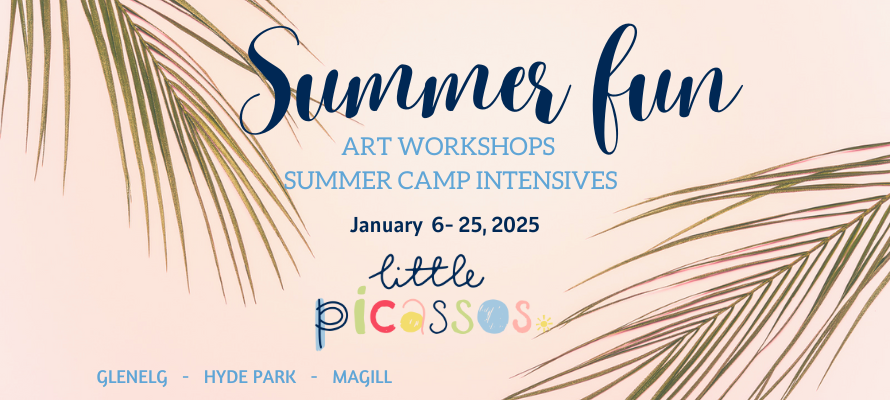 Summer fun

ART WORKSHOPS
SUMMER CAMP INTENSIVES

January 6- 25, 2025

little
picassos

GLENELG - HYDE PARK - MAGILL